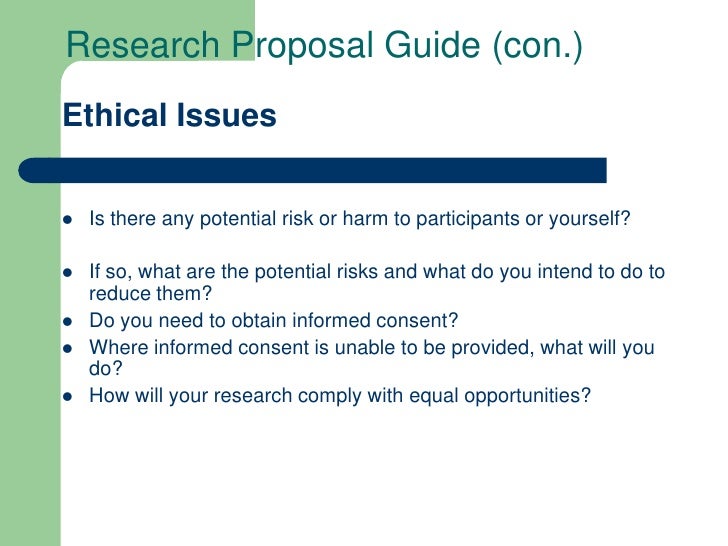 Research Proposal Guide (con.)

Ethical Issues

- Is there any potential risk or harm to participants or yourself?
- If so, what are the potential risks and what do you intend to do to reduce them?
- Do you need to obtain informed consent?
- Where informed consent is unable to be provided, what will you do?
- How will your research comply with equal opportunities?